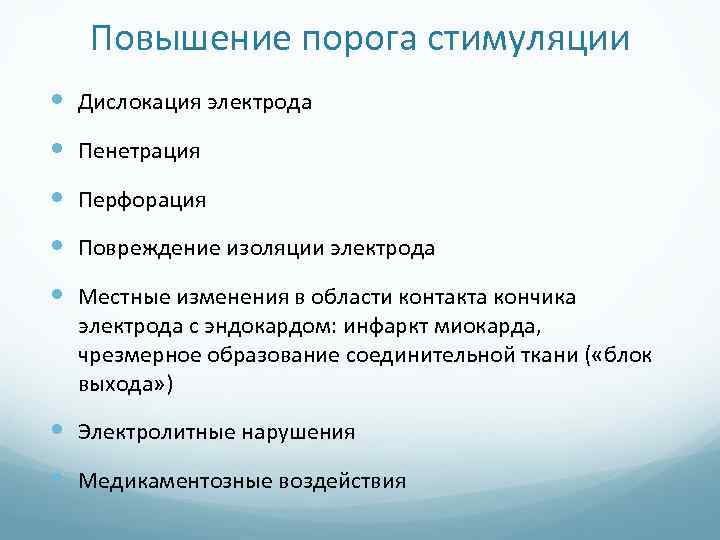 Повышение порога стимуляции

• Дислокация электрода
• Пенетрация
• Перфорация
• Повреждение изоляции электрода
• Местные изменения в области контакта кончика электрода с эндокардом: инфаркт миокарда, чрезмерное образование соединительной ткани («блок выхода»)
• Электролитные нарушения
• Медикаментозные воздействия